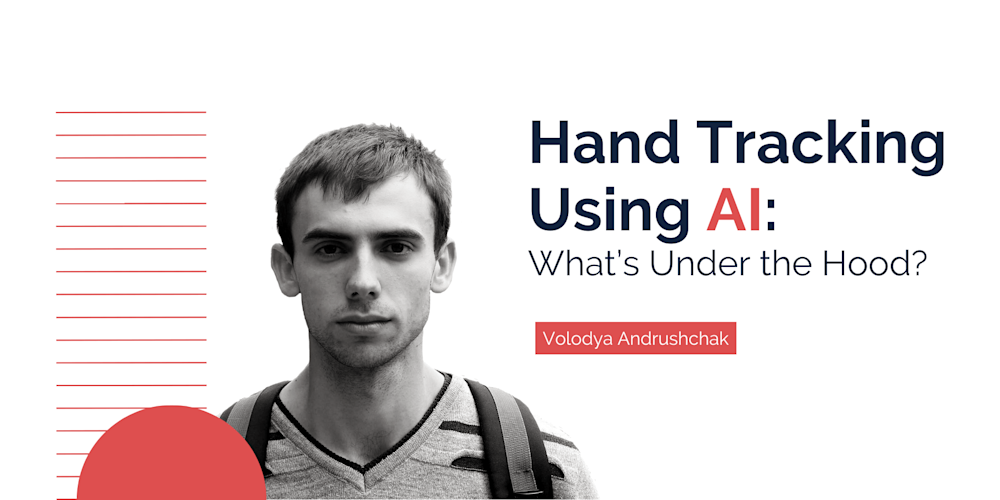 Hand Tracking Using AI: What's Under the Hood?

Volodya Andrushchak